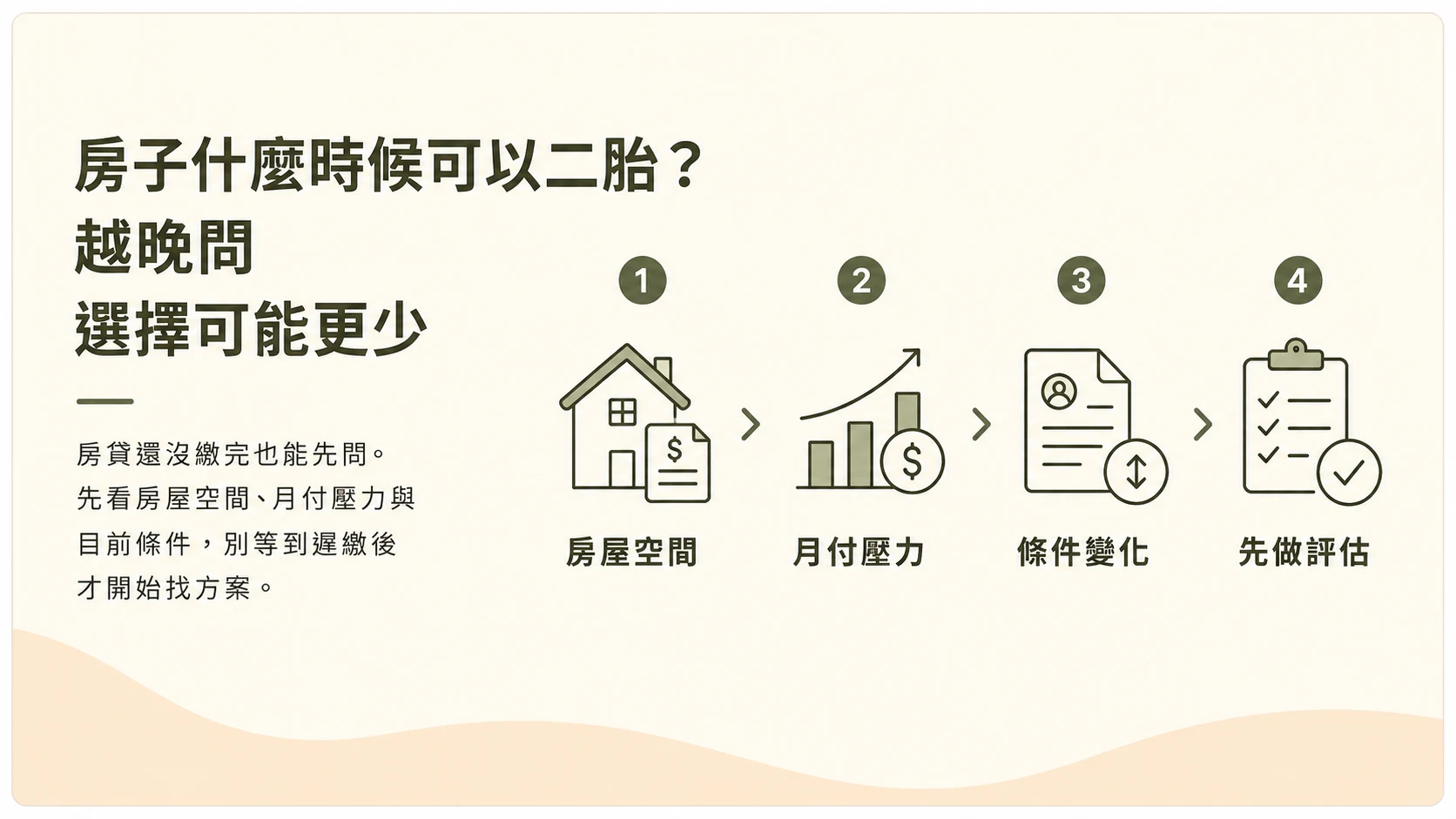 房子什麼時候可以二胎？
越晚問
選擇可能更少

房貸還沒繳完也能先問。先看房屋空間、月付壓力與目前條件，別等到遲繳後才開始找方案。

1
$
房屋空間

2
$
月付壓力

3
條件變化

4
先做評估